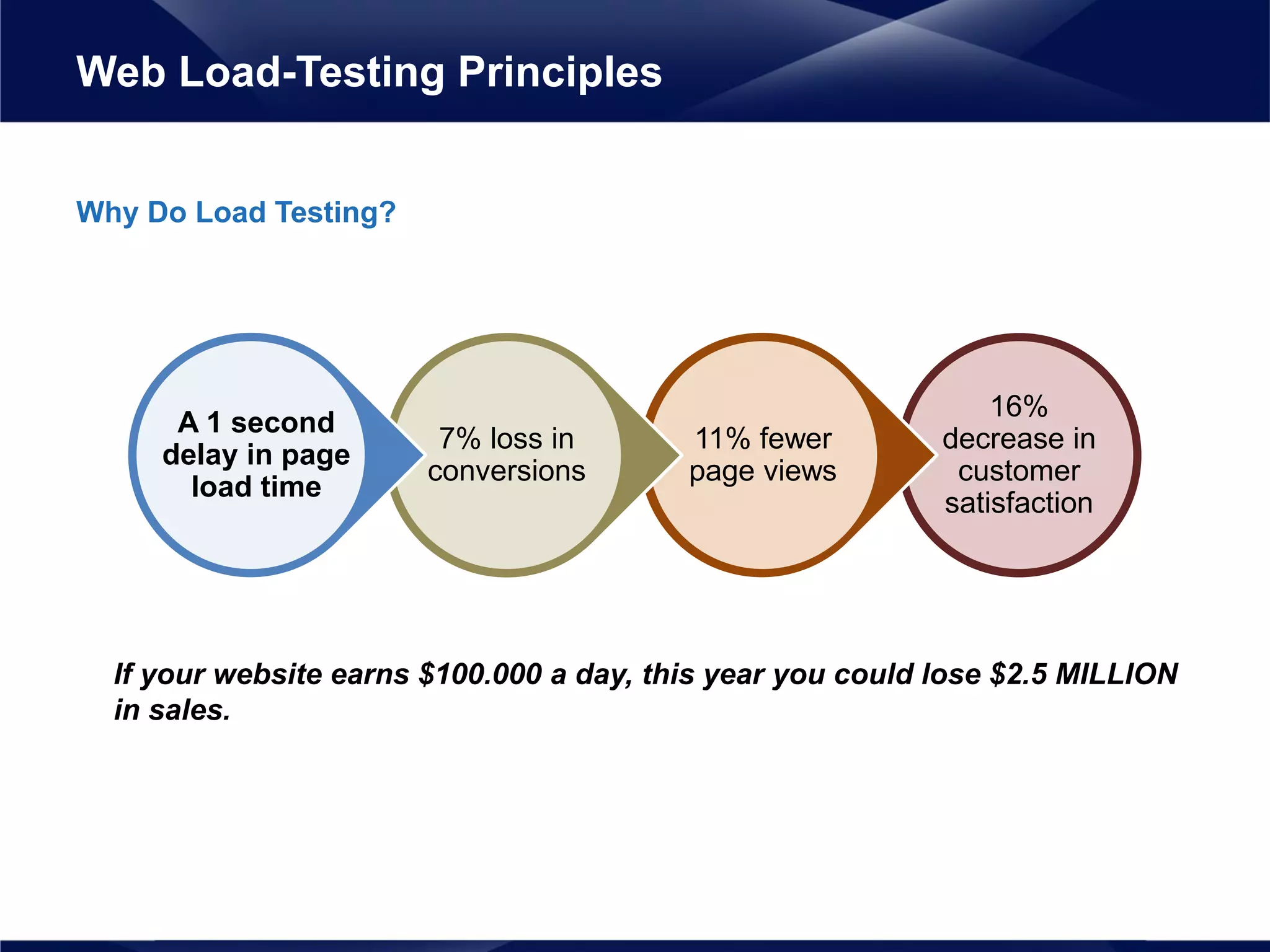 Web Load-Testing Principles

Why Do Load Testing?

A 1 second delay in page load time

7% loss in conversions

11% fewer page views

16% decrease in customer satisfaction

If your website earns \$100.000 a day, this year you could lose \$2.5 MILLION in sales.